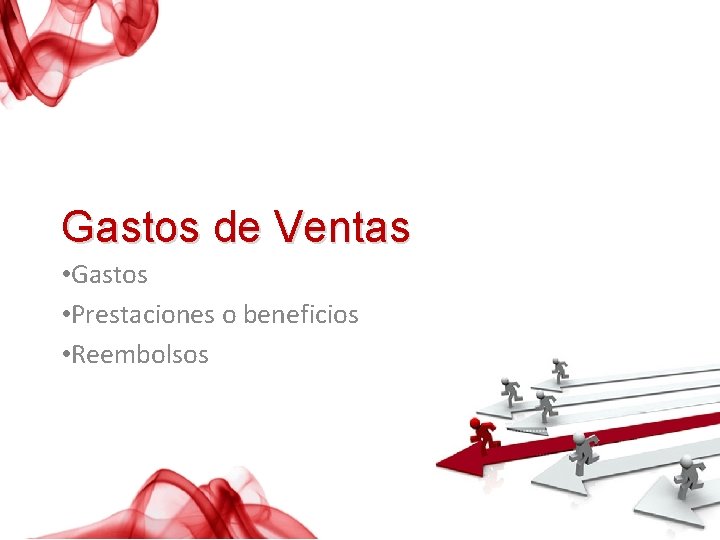 Gastos de Ventas

•Gastos

•Prestaciones o beneficios

•Reembolsos